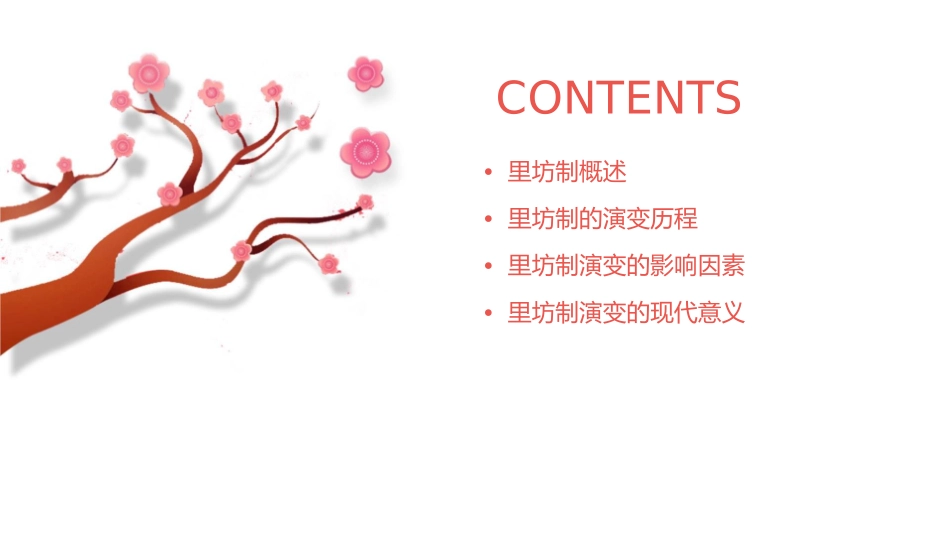 CONTENTS

• 里坊制概述
• 里坊制的演变历程
• 里坊制演变的影响因素
• 里坊制演变的现代意义